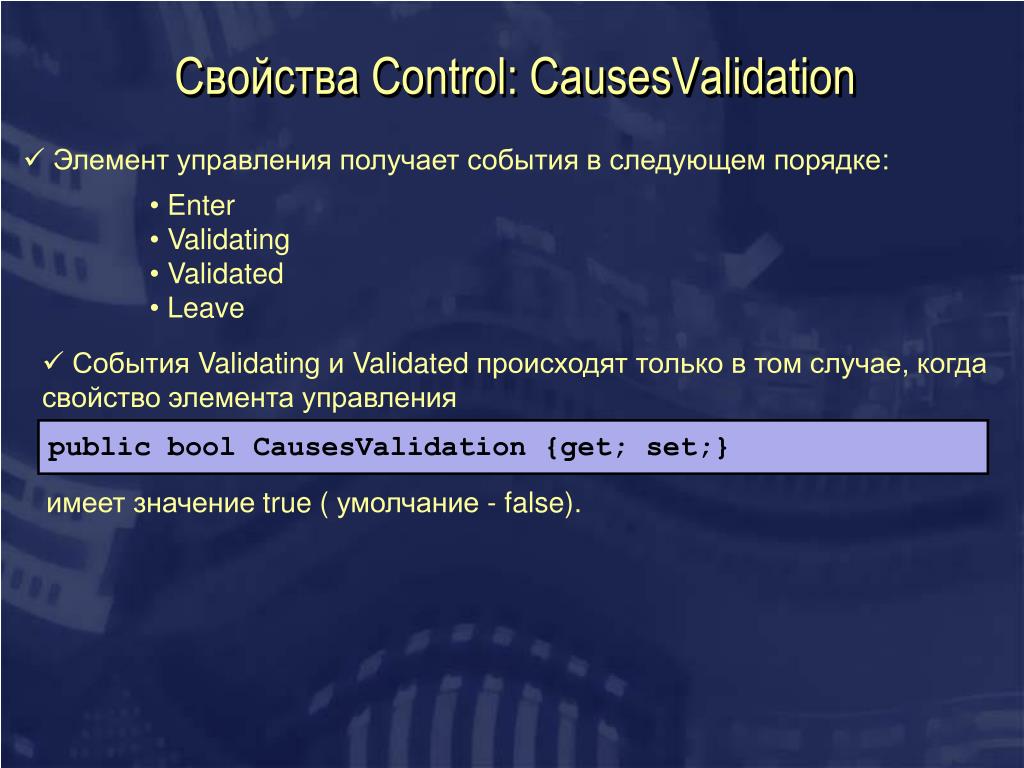 Свойства Control: CausesValidation

✓ Элемент управления получает события в следующем порядке:

• Enter
• Validating
• Validated
• Leave

✓ События Validating и Validated происходят только в том случае, когда свойство элемента управления

public bool CausesValidation {get; set;}

имеет значение true ( умолчание - false).